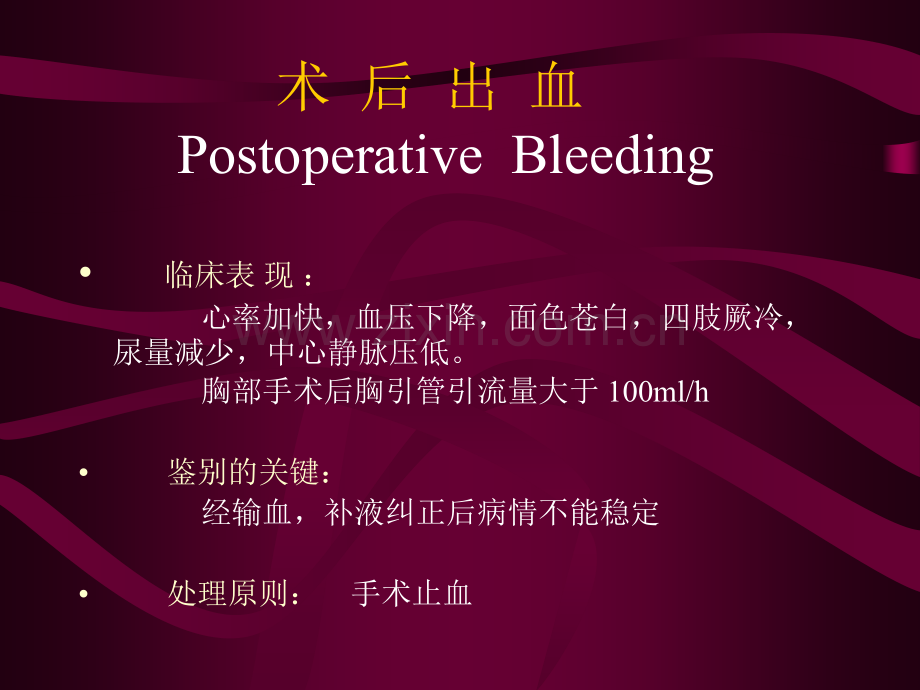 术 后 出 血
Postoperative Bleeding

• 临床表 现：

心率加快，血压下降，面色苍白，四肢厥冷，尿量减少，中心静脉压低。

胸部手术后胸引管引流量大于 100ml/h

• 鉴别的关键：

经输血，补液纠正后病情不能稳定

• 处理原则： 手术止血